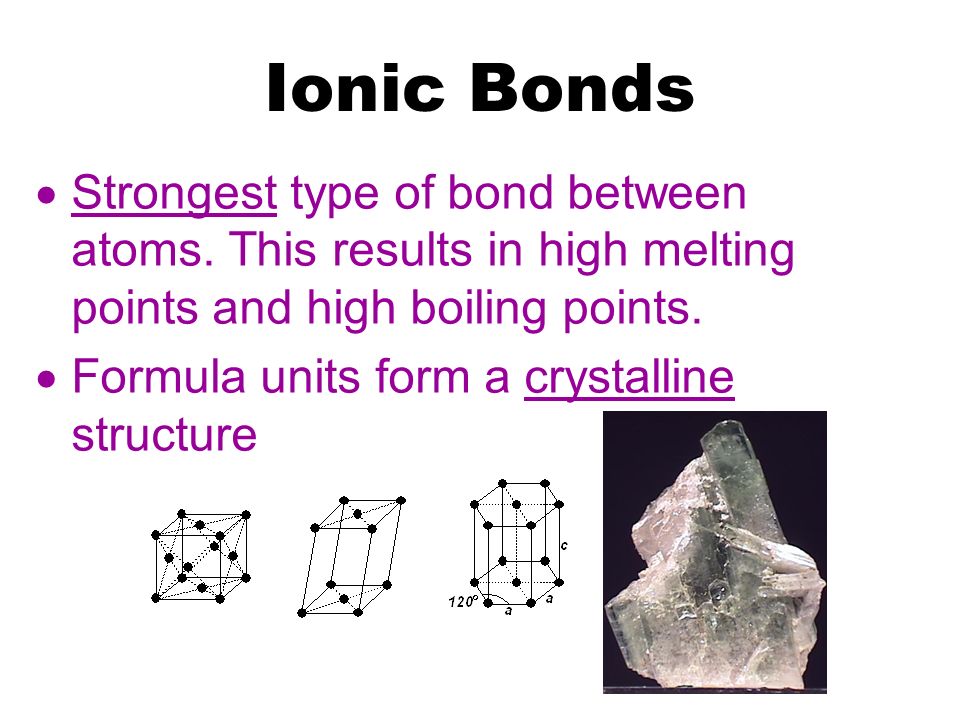 Ionic Bonds

• Strongest type of bond between atoms. This results in high melting points and high boiling points.

• Formula units form a crystalline structure

c

120°

a

a